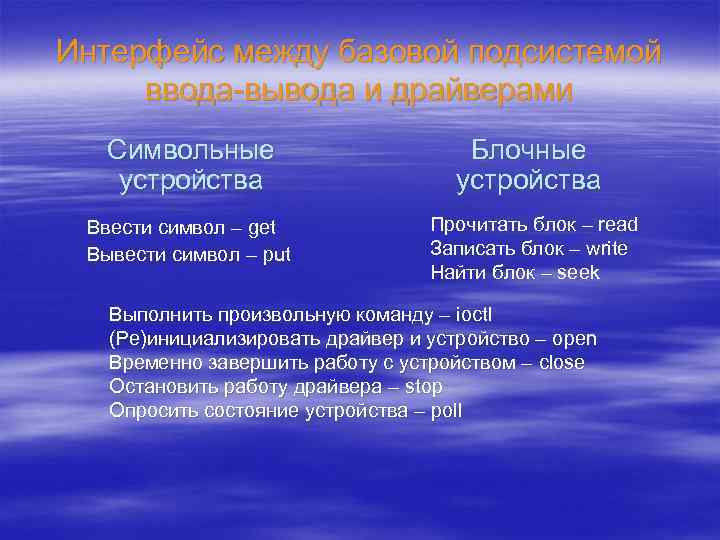 Интерфейс между базовой подсистемой ввода-вывода и драйверами

Символьные устройства

Ввести символ – get
Вывести символ – put

Блочные устройства

Прочитать блок – read
Записать блок – write
Найти блок – seek

Выполнить произвольную команду – ioctl
(Ре)инициализировать драйвер и устройство – open
Временно завершить работу с устройством – close
Остановить работу драйвера – stop
Опросить состояние устройства – poll